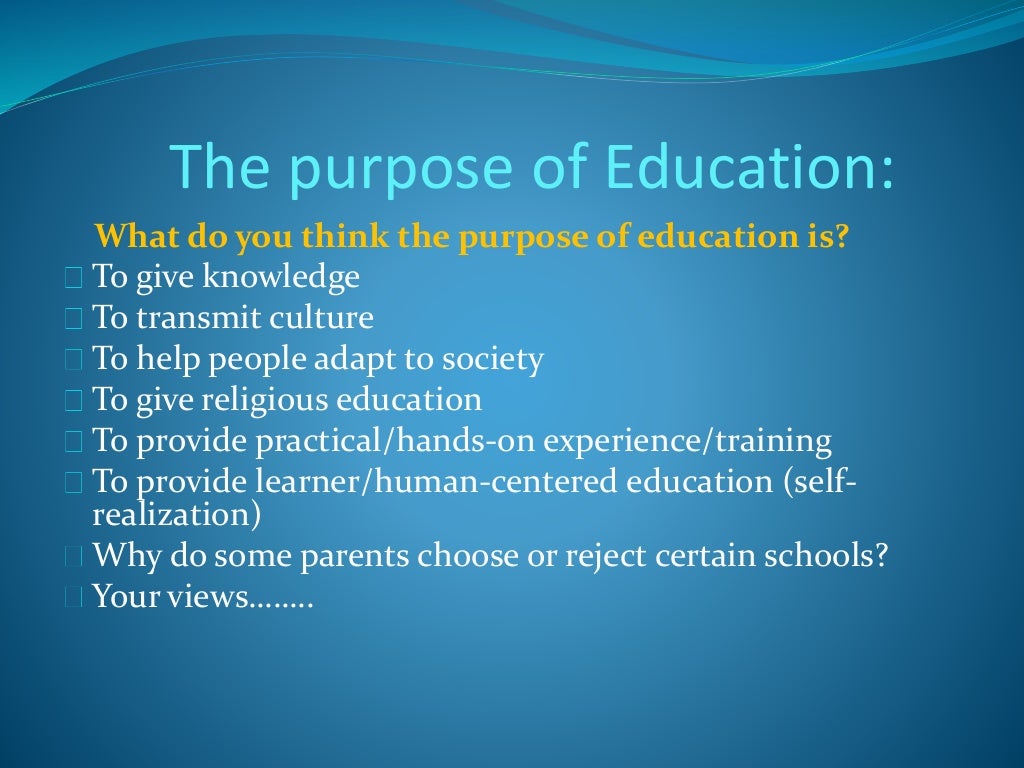 The purpose of Education:

What do you think the purpose of education is?

To give knowledge
To transmit culture
To help people adapt to society
To give religious education
To provide practical/hands-on experience/training
To provide learner/human-centered education (self-realization)
Why do some parents choose or reject certain schools?
Your views……..